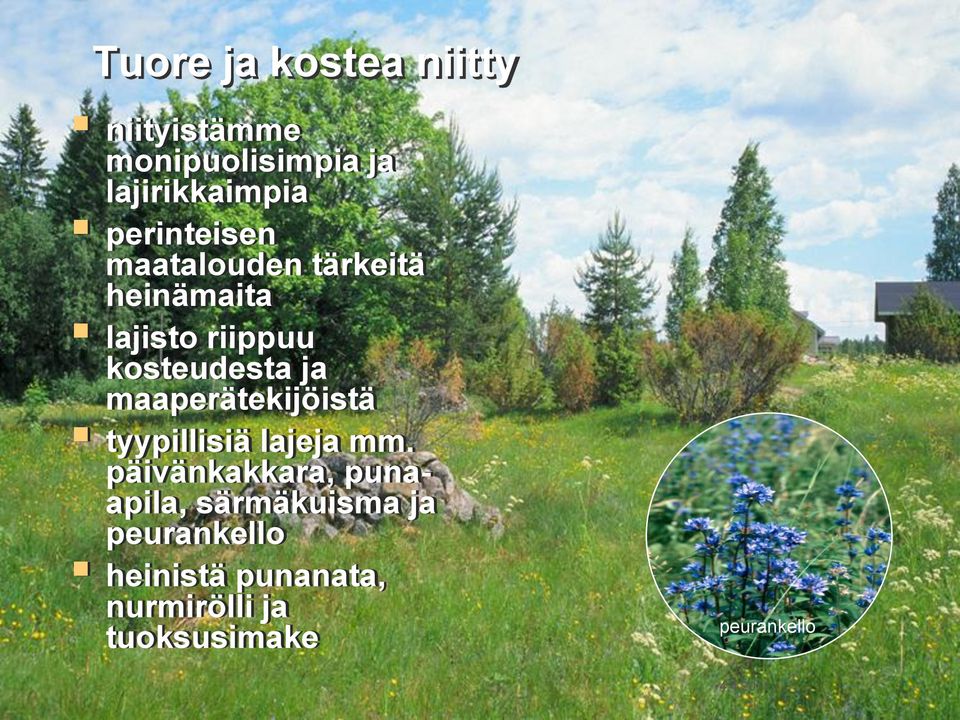 Tuore ja kostea niitty

niityistämme monipuolisimpia ja lajirikkaimpia

perinteisen maatalouden tärkeitä heinämaita

lajisto riippuu kosteudesta ja maaperätekijöistä

tyypillisiä lajeja mm. päivänkakkara, puna-apila, särmäkuisma ja peurankello

heinistä punanata, nurmirölli ja tuoksusimake

peurankello